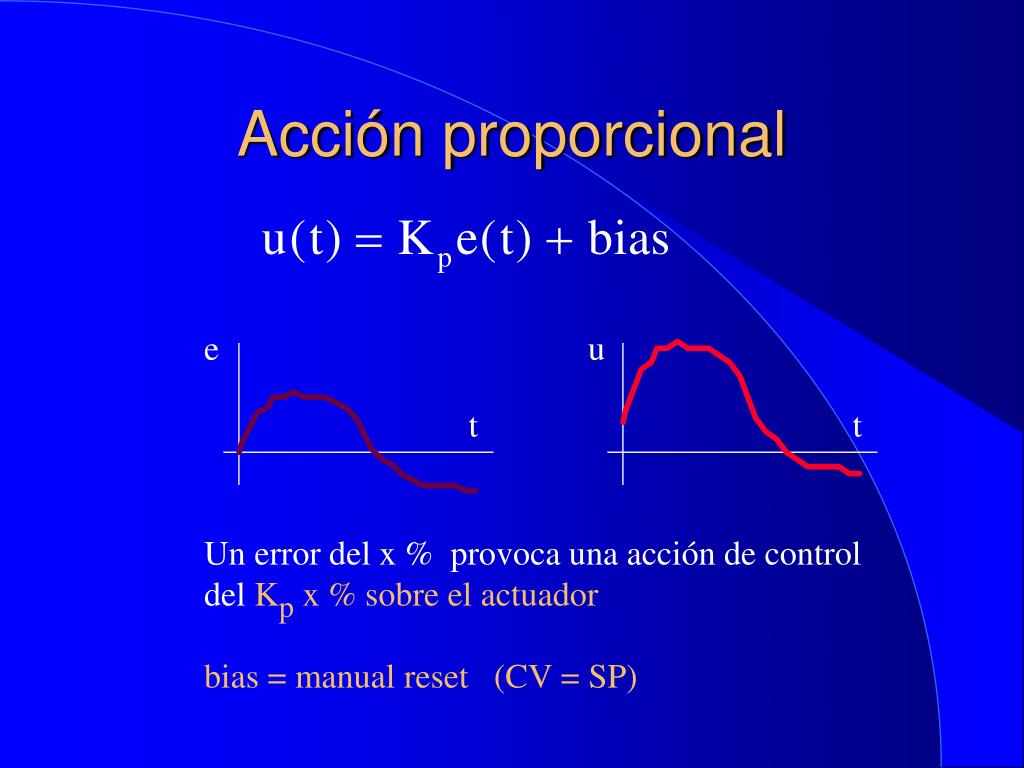 Acción proporcional

$u(t) = K_p e(t) + bias$

e

t

u

t

Un error del x % provoca una acción de control del $K_p$ x % sobre el actuador

bias = manual reset (CV = SP)